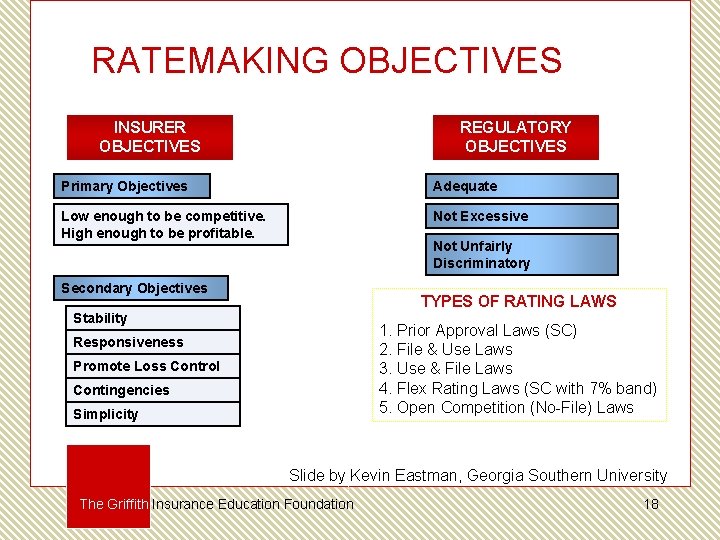 RATEMAKING OBJECTIVES

INSURER OBJECTIVES

Primary Objectives

Low enough to be competitive.
High enough to be profitable.

Secondary Objectives

Stability

Responsiveness

Promote Loss Control

Contingencies

Simplicity

REGULATORY OBJECTIVES

Adequate

Not Excessive

Not Unfairly Discriminatory

TYPES OF RATING LAWS

1. Prior Approval Laws (SC)
2. File & Use Laws
3. Use & File Laws
4. Flex Rating Laws (SC with 7% band)
5. Open Competition (No-File) Laws

Slide by Kevin Eastman, Georgia Southern University

The Griffith Insurance Education Foundation

18